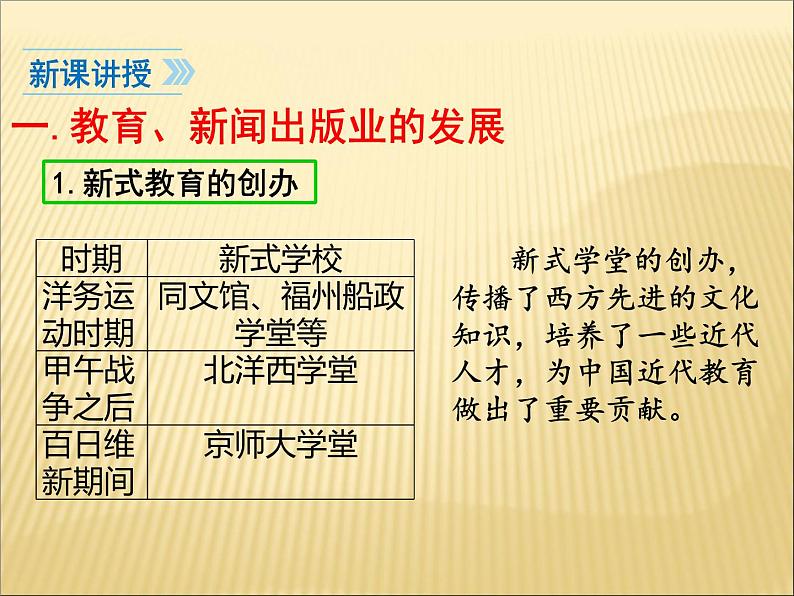 新课讲授

一. 教育、新闻出版业的发展

1. 新式教育的创办

| 时期 | 新式学校 |
|---|---|
| 洋务运动时期 | 同文馆、福州船政学堂等 |
| 甲午战争之后 | 北洋西学堂 |
| 百日维新期间 | 京师大学堂 |

新式学堂的创办，传播了西方先进的文化知识，培养了一些近代人才，为中国近代教育做出了重要贡献。